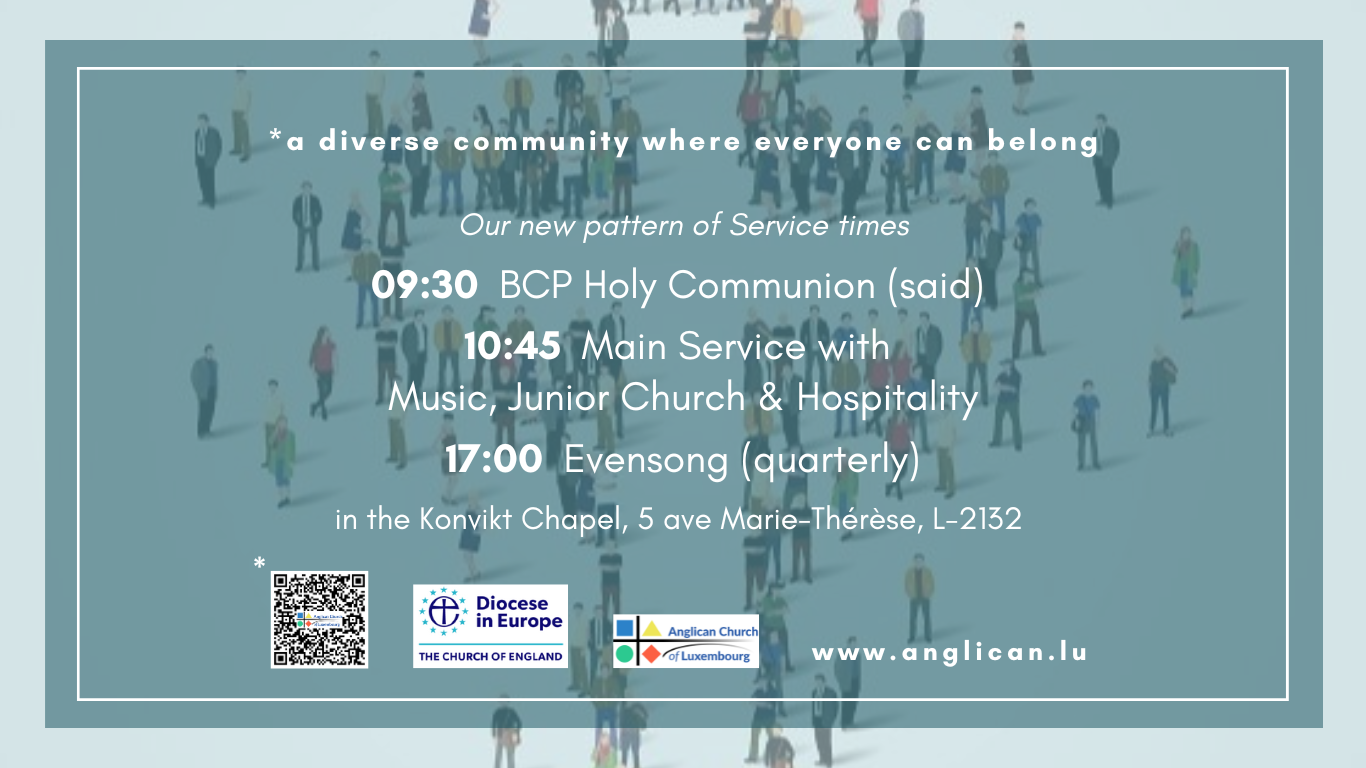 *a diverse community where everyone can belong

Our new pattern of Service times

09:30 BCP Holy Communion (said)

10:45 Main Service with Music, Junior Church & Hospitality

17:00 Evensong (quarterly)

in the Konvikt Chapel, 5 ave Marie-Thérèse, L-2132

*

Diocese in Europe
THE CHURCH OF ENGLAND

Anglican Church of Luxembourg

www.anglican.lu